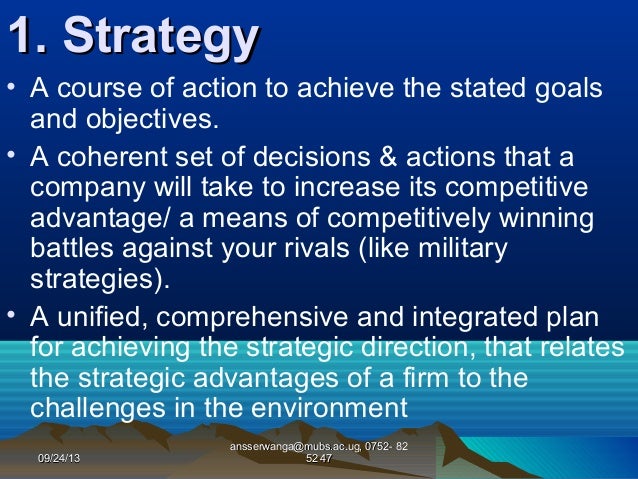 1. Strategy

• A course of action to achieve the stated goals and objectives.

• A coherent set of decisions & actions that a company will take to increase its competitive advantage/ a means of competitively winning battles against your rivals (like military strategies).

• A unified, comprehensive and integrated plan for achieving the strategic direction, that relates the strategic advantages of a firm to the challenges in the environment

09/24/13

ansserwanga@mubs.ac.ug, 0752- 82 52 47